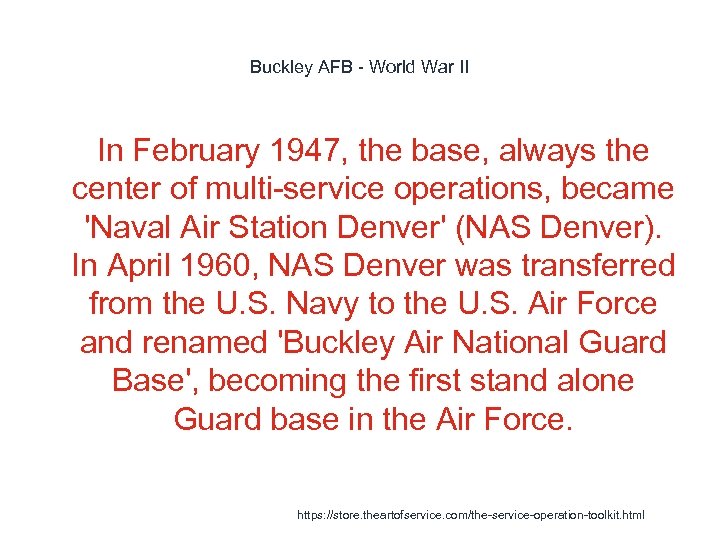 Buckley AFB - World War II

In February 1947, the base, always the center of multi-service operations, became 'Naval Air Station Denver' (NAS Denver). In April 1960, NAS Denver was transferred from the U.S. Navy to the U.S. Air Force and renamed 'Buckley Air National Guard Base', becoming the first stand alone Guard base in the Air Force.

https://store.theartofservice.com/the-service-operation-toolkit.html